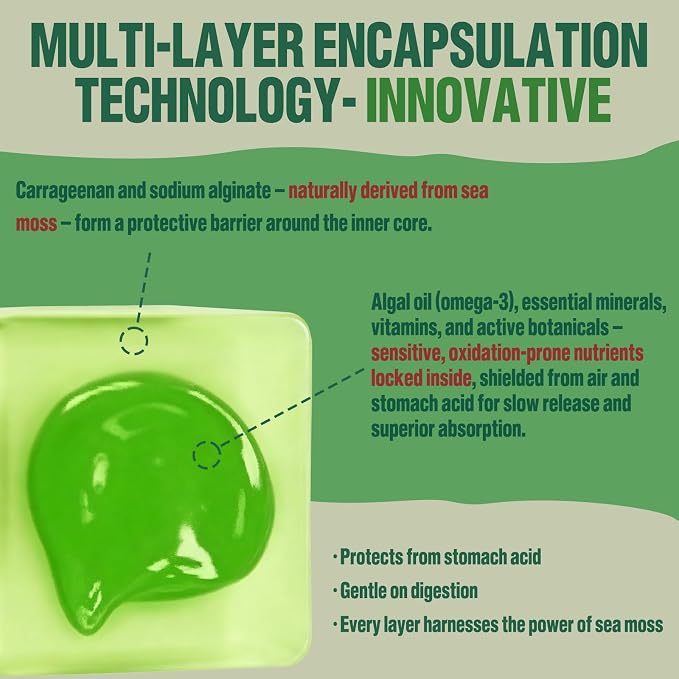 MULTI-LAYER ENCAPSULATION TECHNOLOGY- INNOVATIVE

Carrageenan and sodium alginate – naturally derived from sea moss – form a protective barrier around the inner core.

Algal oil (omega-3), essential minerals, vitamins, and active botanicals – sensitive, oxidation-prone nutrients locked inside, shielded from air and stomach acid for slow release and superior absorption.

· Protects from stomach acid
· Gentle on digestion
· Every layer harnesses the power of sea moss